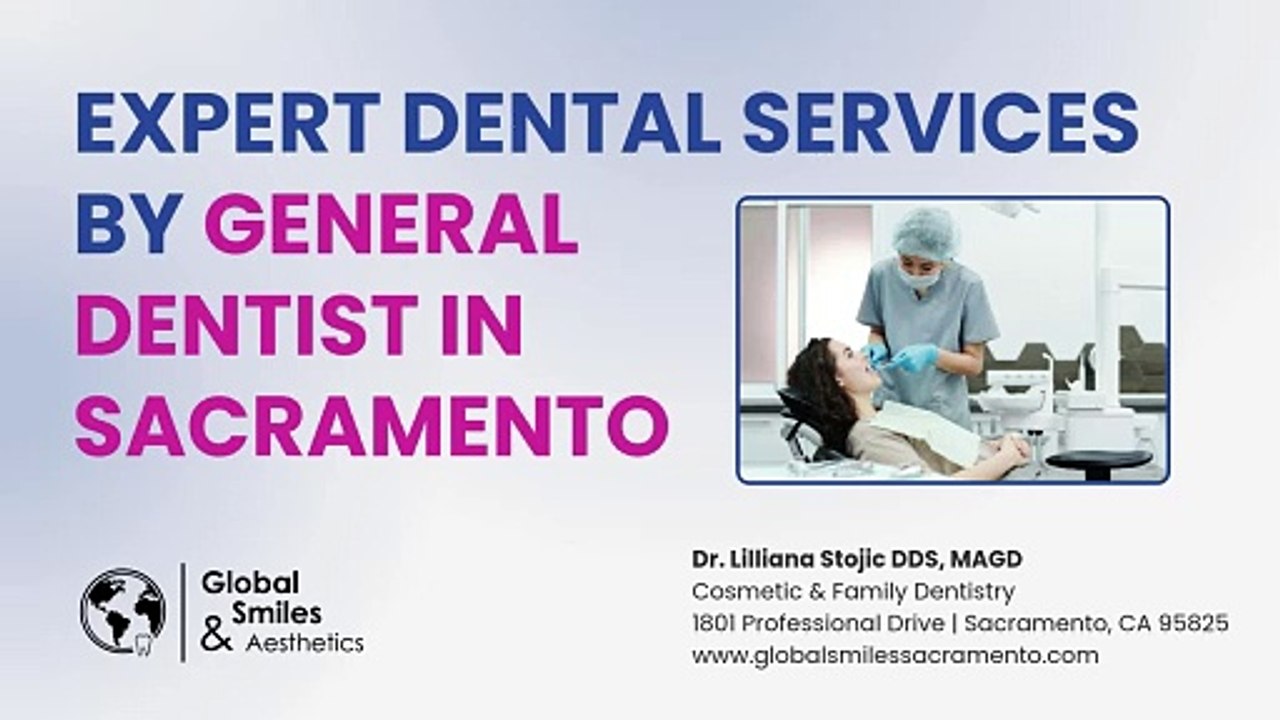 EXPERT DENTAL SERVICES BY GENERAL DENTIST IN SACRAMENTO

Global Smiles & Aesthetics

Dr. Lilliana Stojic DDS, MAGD
Cosmetic & Family Dentistry
1801 Professional Drive | Sacramento, CA 95825
www.globalsmilessacramento.com